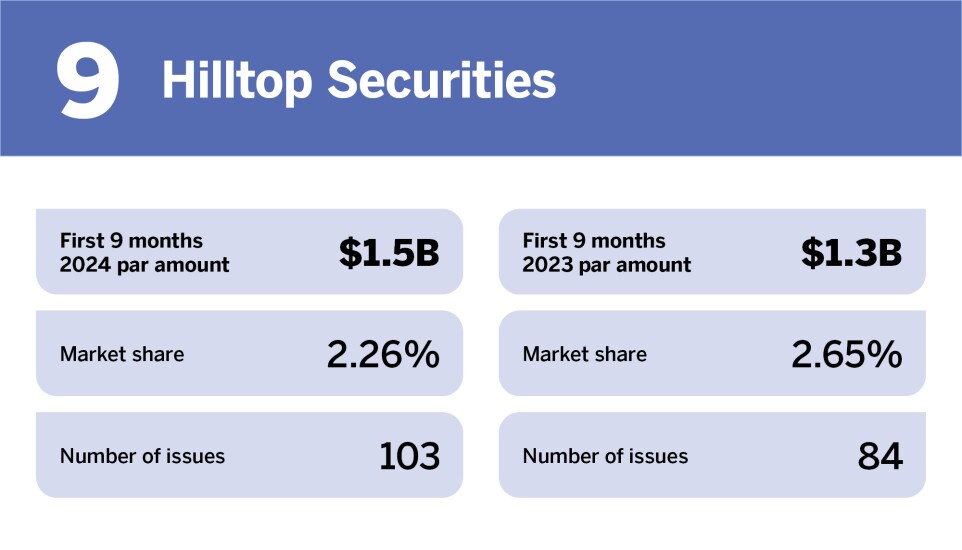 9 Hilltop Securities

First 9 months 2024 par amount $1.5B

Market share 2.26%

Number of issues 103

First 9 months 2023 par amount $1.3B

Market share 2.65%

Number of issues 84